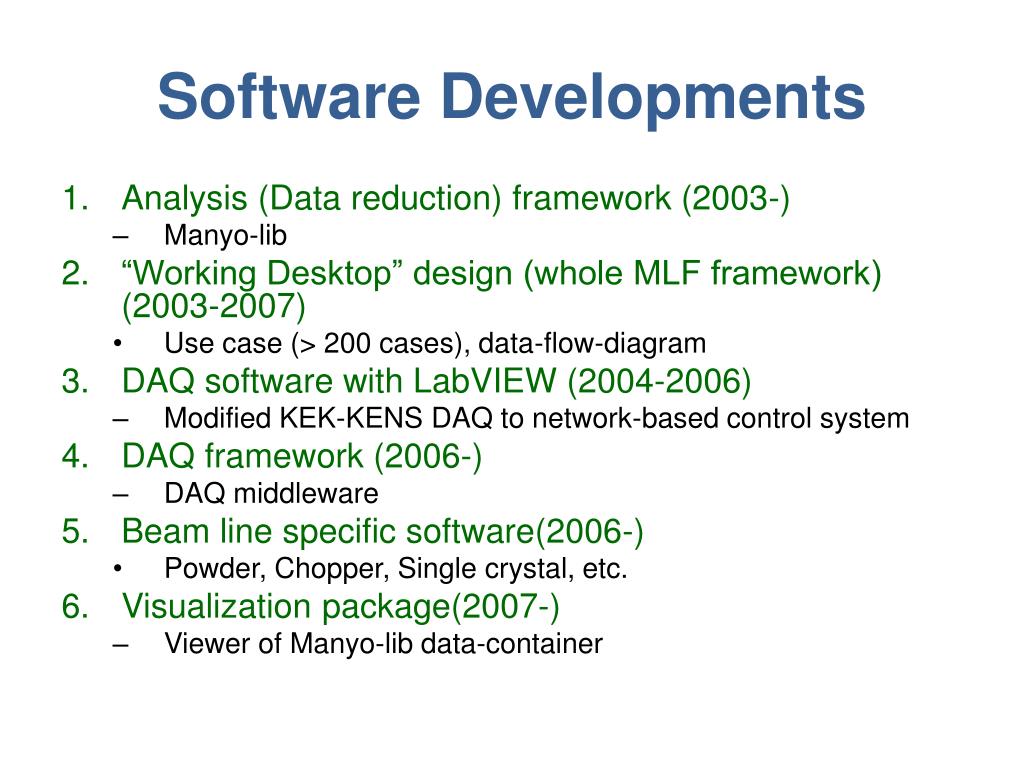 Software Developments

1. Analysis (Data reduction) framework (2003-)
– Manyo-lib
2. “Working Desktop” design (whole MLF framework) (2003-2007)
• Use case (> 200 cases), data-flow-diagram
3. DAQ software with LabVIEW (2004-2006)
– Modified KEK-KENS DAQ to network-based control system
4. DAQ framework (2006-)
– DAQ middleware
5. Beam line specific software(2006-)
• Powder, Chopper, Single crystal, etc.
6. Visualization package(2007-)
– Viewer of Manyo-lib data-container